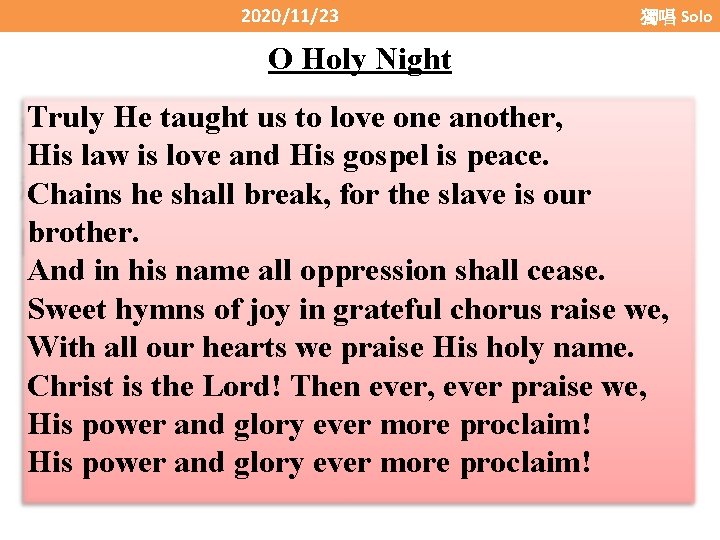 2020/11/23

獨唱 Solo

O Holy Night

Truly He taught us to love one another,
His law is love and His gospel is peace.
Chains he shall break, for the slave is our brother.
And in his name all oppression shall cease.
Sweet hymns of joy in grateful chorus raise we,
With all our hearts we praise His holy name.
Christ is the Lord! Then ever, ever praise we,
His power and glory ever more proclaim!
His power and glory ever more proclaim!